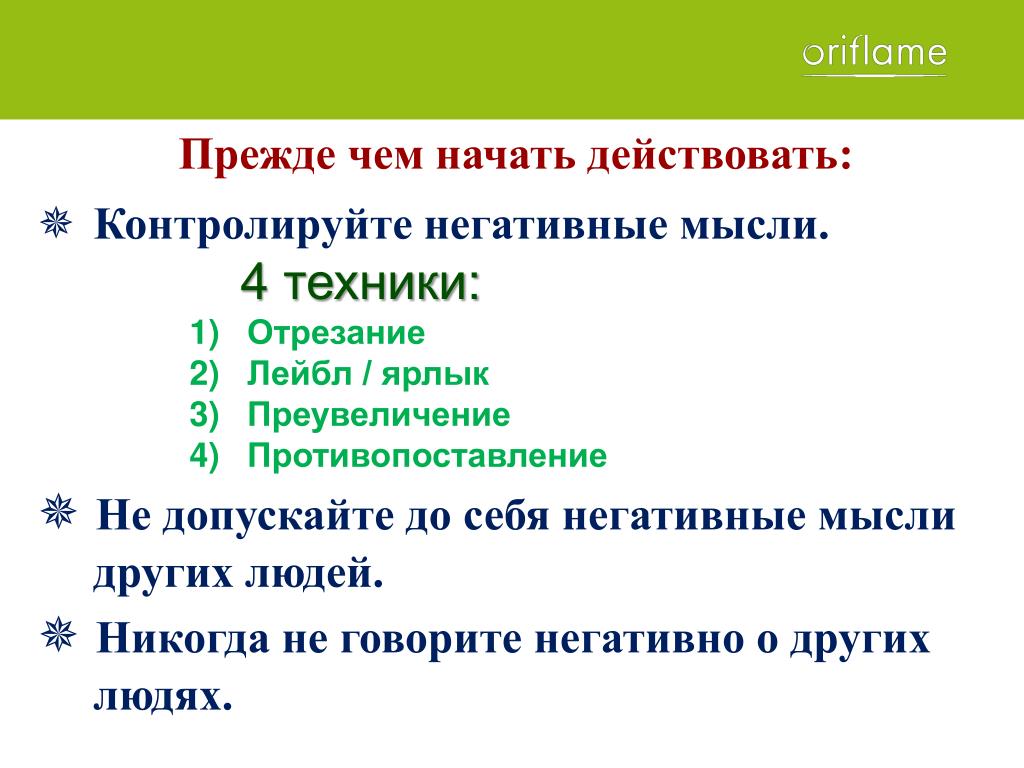 oriflame

Прежде чем начать действовать:

Контролируйте негативные мысли.

4 техники:

1) Отрезание
2) Лейбл / ярлык
3) Преувеличение
4) Противопоставление

Не допускайте до себя негативные мысли других людей.

Никогда не говорите негативно о других людях.